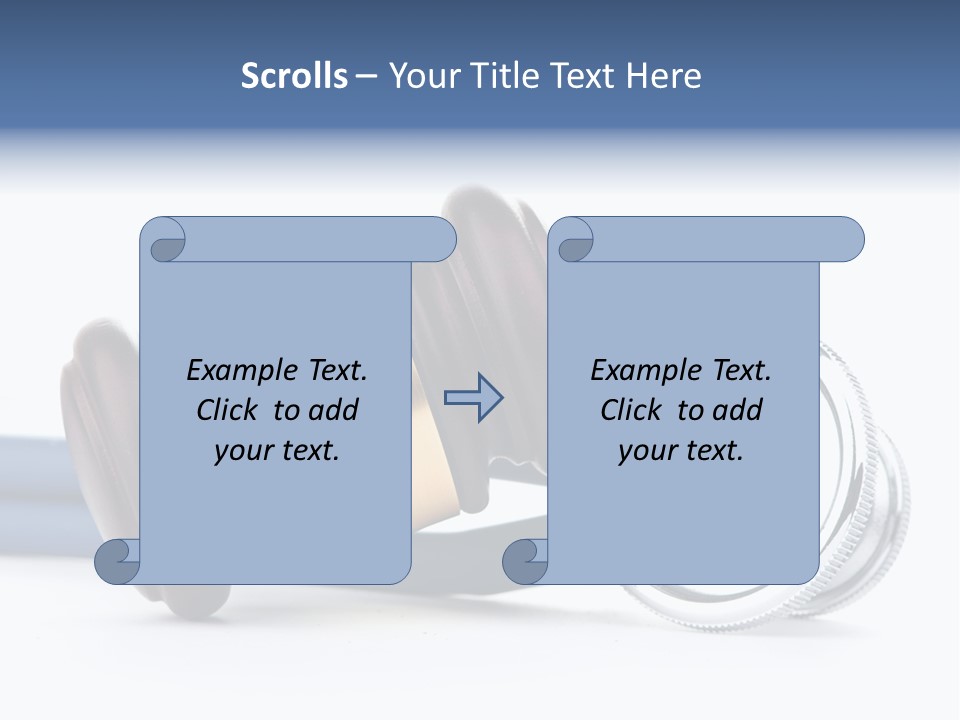 Scrolls – Your Title Text Here

Example Text. Click to add your text.

Example Text. Click to add your text.